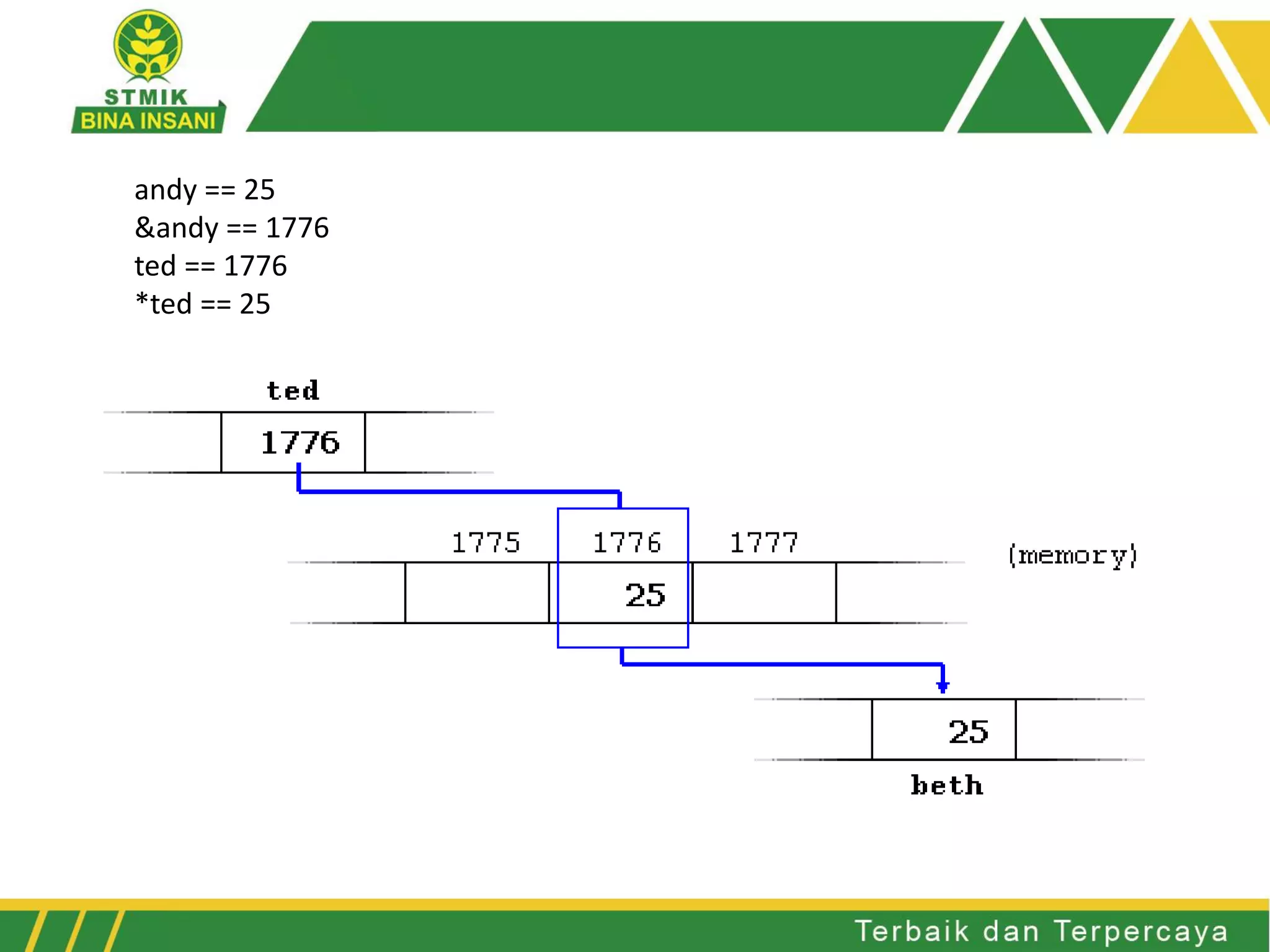 STMIK
BINA INSANI

andy == 25
&andy == 1776
ted == 1776
*ted == 25

ted

1776

1775 1776 1777

(memory)

25

25

beth

Terbaik dan Terpercaya